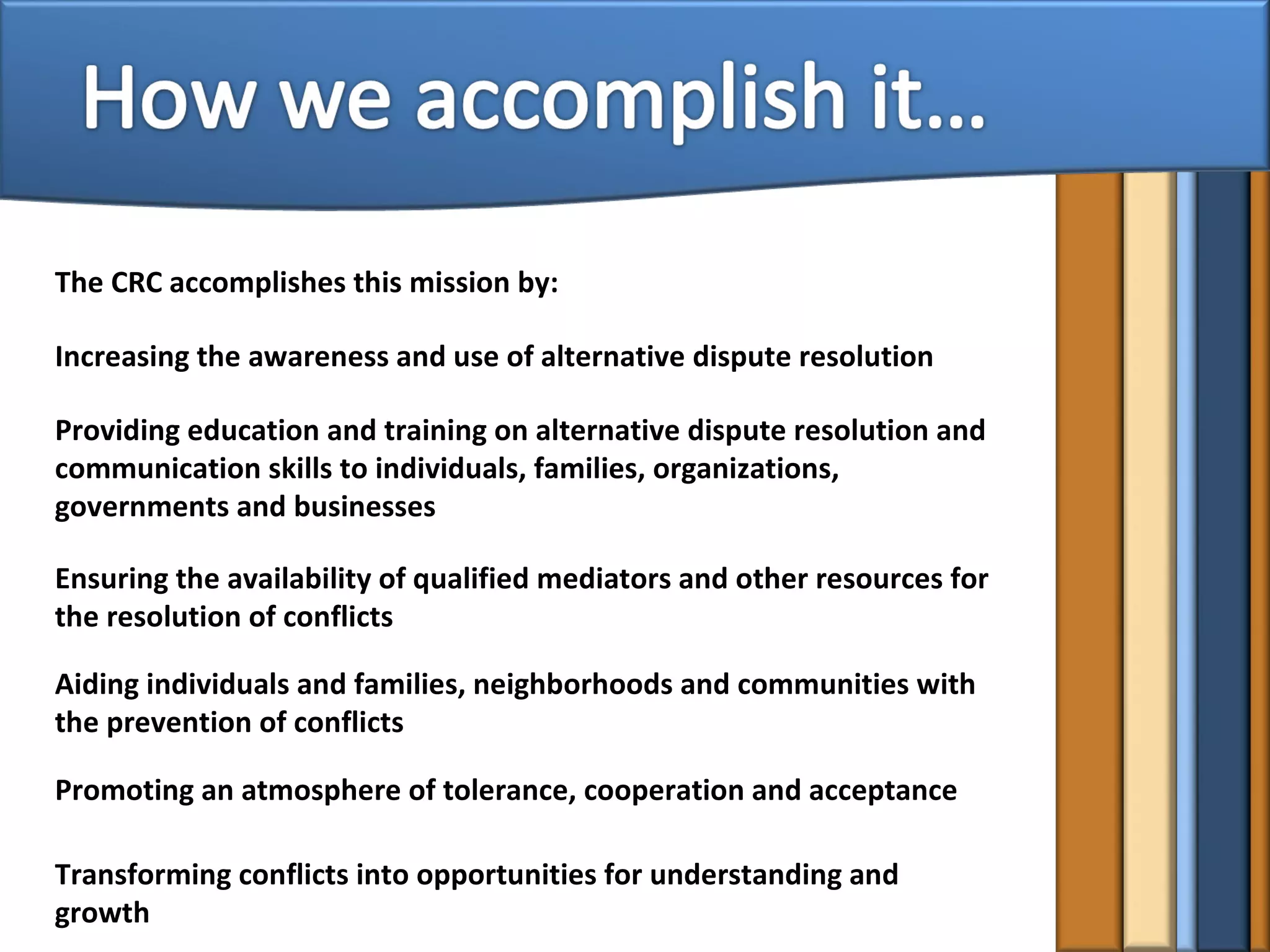 How we accomplish it…

The CRC accomplishes this mission by:

Increasing the awareness and use of alternative dispute resolution

Providing education and training on alternative dispute resolution and communication skills to individuals, families, organizations, governments and businesses

Ensuring the availability of qualified mediators and other resources for the resolution of conflicts

Aiding individuals and families, neighborhoods and communities with the prevention of conflicts

Promoting an atmosphere of tolerance, cooperation and acceptance

Transforming conflicts into opportunities for understanding and growth